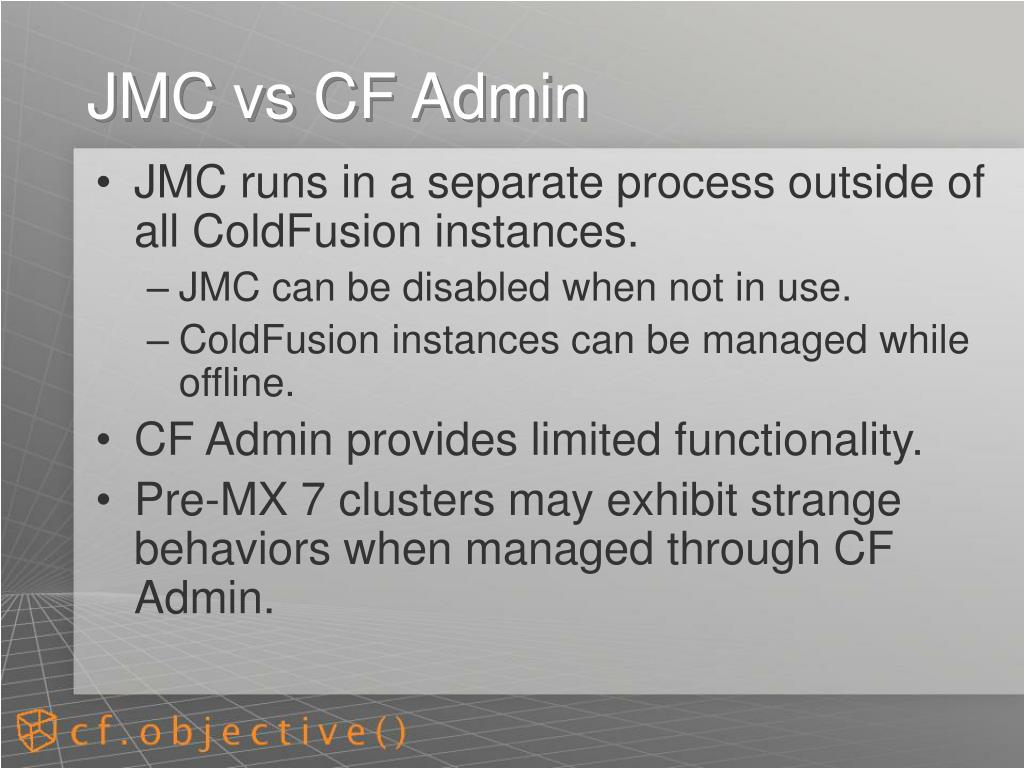 JMC vs CF Admin

• JMC runs in a separate process outside of all ColdFusion instances.
– JMC can be disabled when not in use.
– ColdFusion instances can be managed while offline.
• CF Admin provides limited functionality.
• Pre-MX 7 clusters may exhibit strange behaviors when managed through CF Admin.

cf.objective()